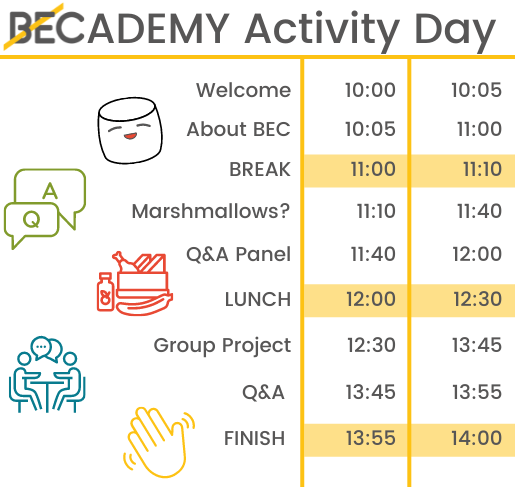 BECADEMY Activity Day

| | | |
|---|---|---|
| Welcome | 10:00 | 10:05 |
| About BEC | 10:05 | 11:00 |
| BREAK | 11:00 | 11:10 |
| Marshmallows? | 11:10 | 11:40 |
| Q&A Panel | 11:40 | 12:00 |
| LUNCH | 12:00 | 12:30 |
| Group Project | 12:30 | 13:45 |
| Q&A | 13:45 | 13:55 |
| FINISH | 13:55 | 14:00 |

A
Q